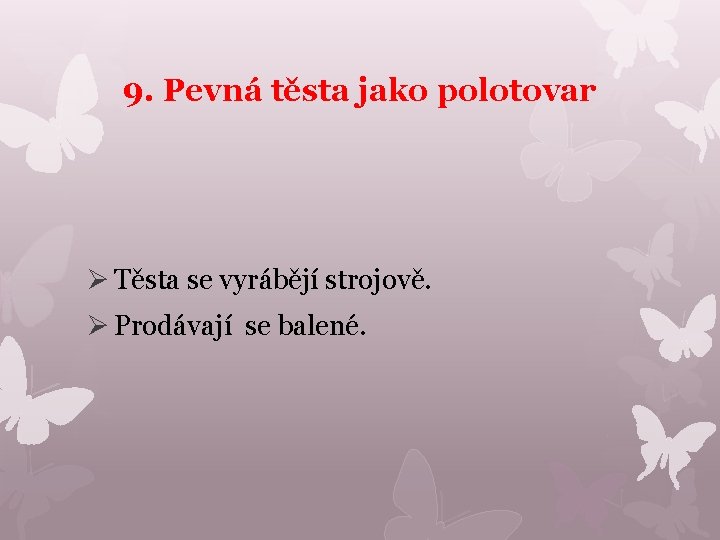 9. Pevná těsta jako polotovar

➢ Těsta se vyrábějí strojově.
➢ Prodávají se balené.